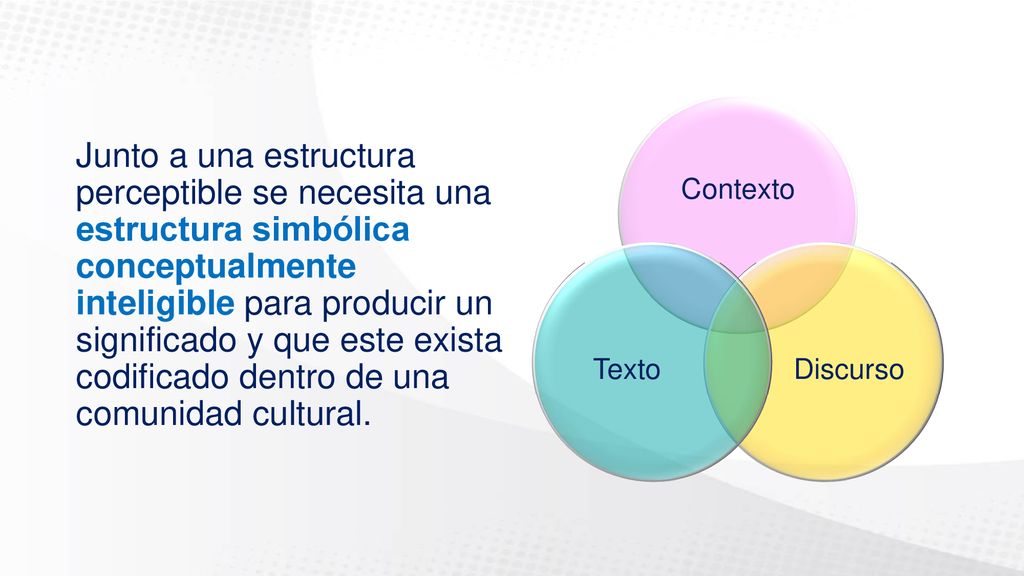 Junto a una estructura perceptible se necesita una estructura simbólica conceptualmente inteligible para producir un significado y que este exista codificado dentro de una comunidad cultural.

Contexto

Texto

Discurso